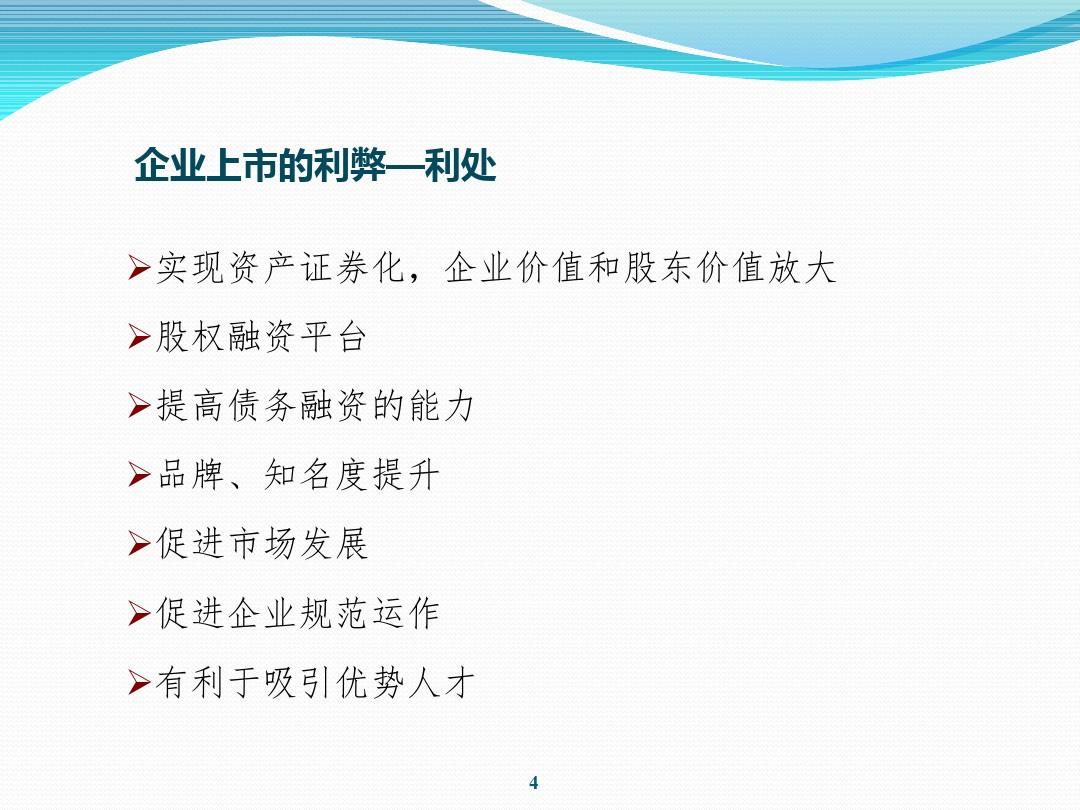 企业上市的利弊—利处

➢实现资产证券化，企业价值和股东价值放大

➢股权融资平台

➢提高债务融资的能力

➢品牌、知名度提升

➢促进市场发展

➢促进企业规范运作

➢有利于吸引优势人才

4